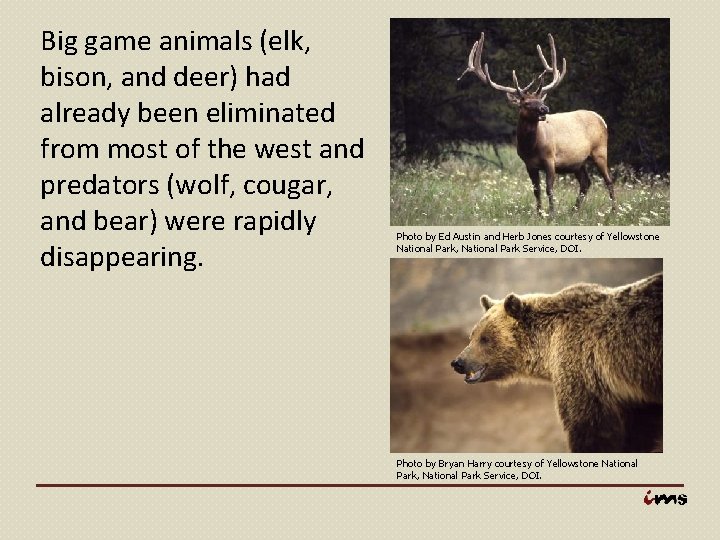 Big game animals (elk, bison, and deer) had already been eliminated from most of the west and predators (wolf, cougar, and bear) were rapidly disappearing.

Photo by Ed Austin and Herb Jones courtesy of Yellowstone National Park, National Park Service, DOI.

Photo by Bryan Harry courtesy of Yellowstone National Park, National Park Service, DOI.

ims